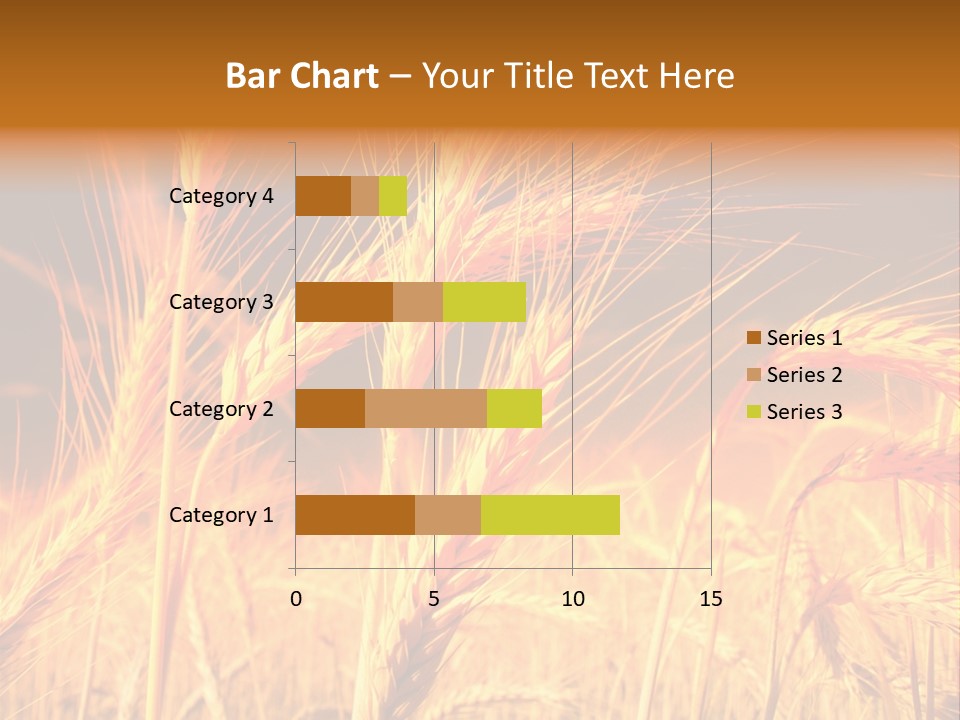 Bar Chart – Your Title Text Here

Category 4
Category 3
Category 2
Category 1

0
5
10
15

Series 1
Series 2
Series 3